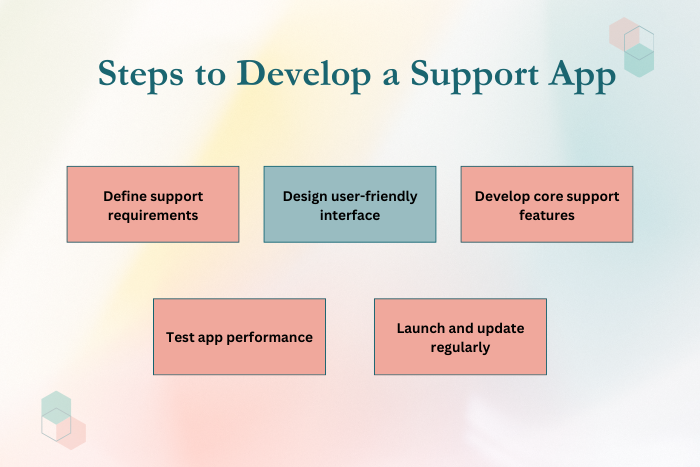 Steps to Develop a Support App

Define support requirements

Design user-friendly interface

Develop core support features

Test app performance

Launch and update regularly